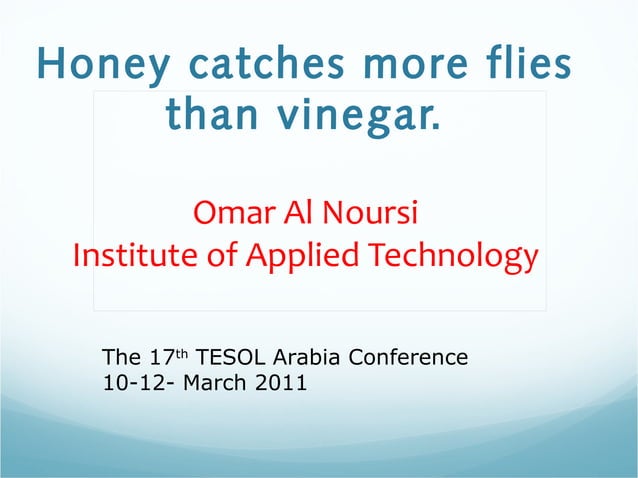 Honey catches more flies than vinegar.

Omar Al Noursi
Institute of Applied Technology

The 17th TESOL Arabia Conference
10-12- March 2011